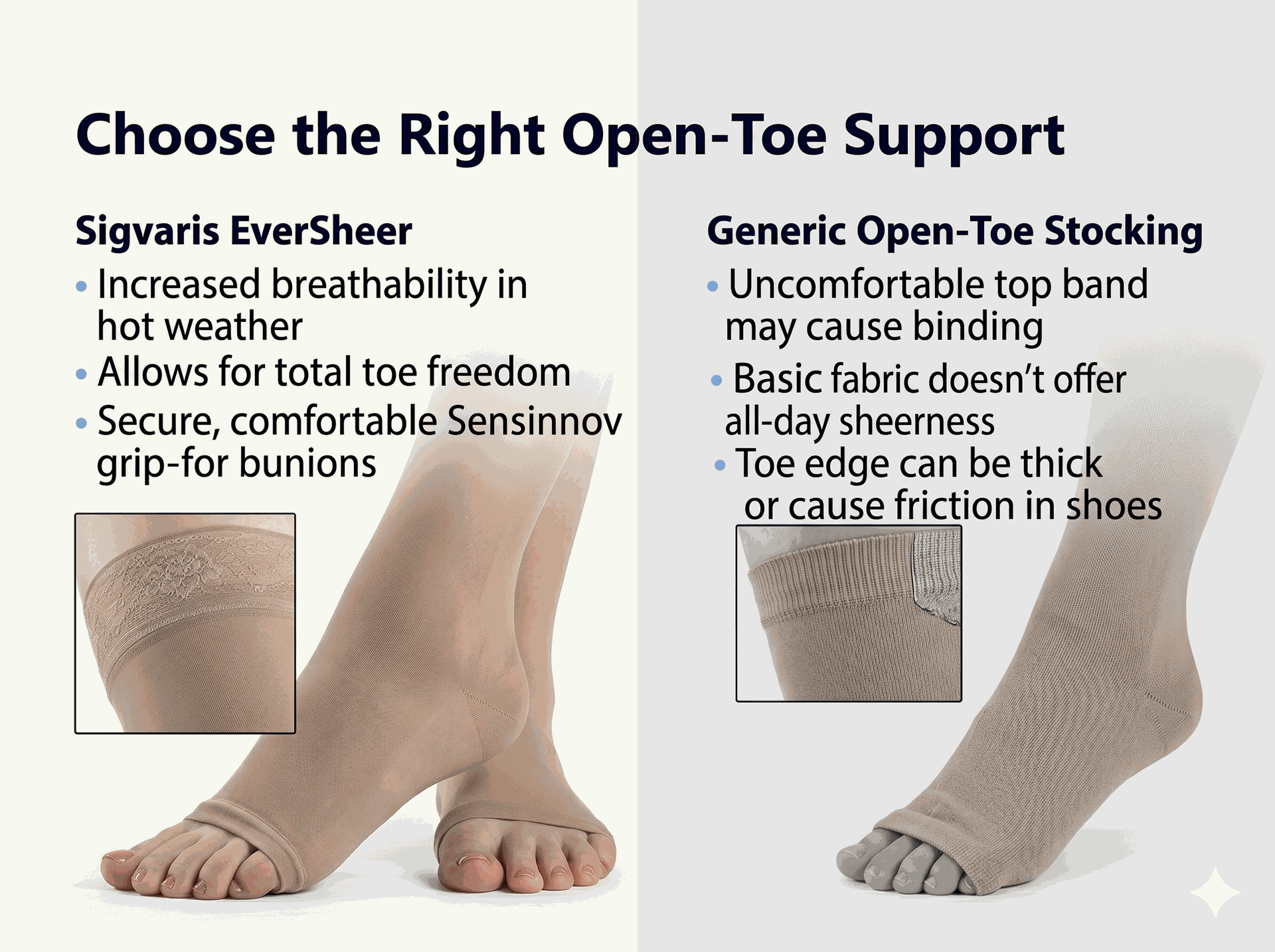 Choose the Right Open-Toe Support

Sigvaris EverSheer

• Increased breathability in hot weather
• Allows for total toe freedom
• Secure, comfortable Sensinnov grip-for bunions

Generic Open-Toe Stocking

• Uncomfortable top band may cause binding
• Basic fabric doesn't offer all-day sheerness
• Toe edge can be thick or cause friction in shoes